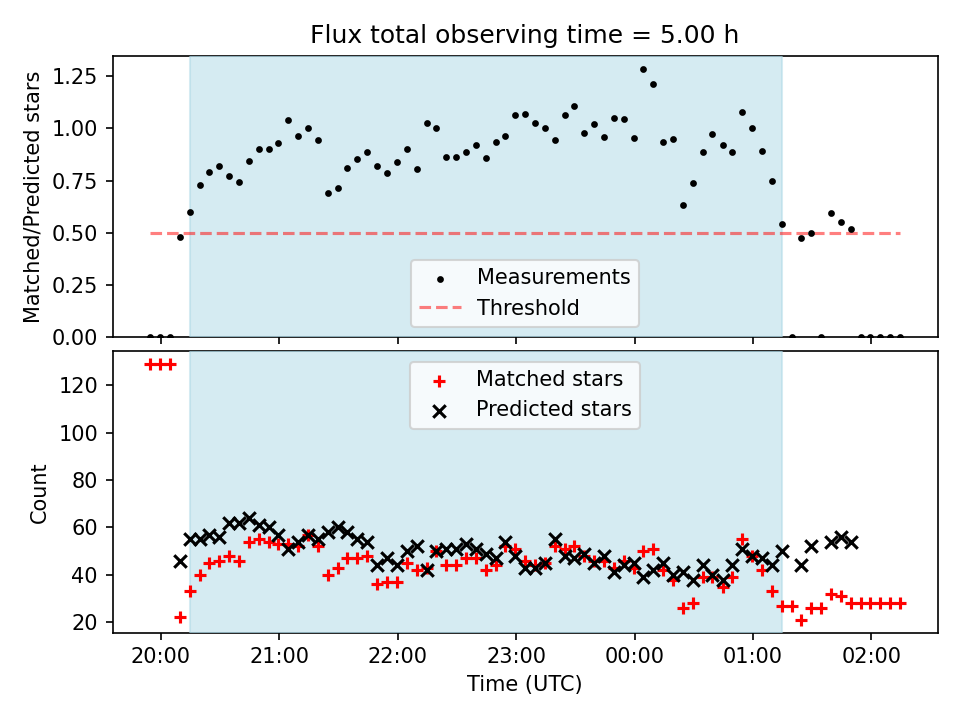 Flux total observing time = 5.00 h

Matched/Predicted stars

1.25
1.00
0.75
0.50
0.25
0.00

Measurements
Threshold

Count

120
100
80
60
40
20

Matched stars
Predicted stars

20:00
21:00
22:00
23:00
00:00
01:00
02:00

Time (UTC)